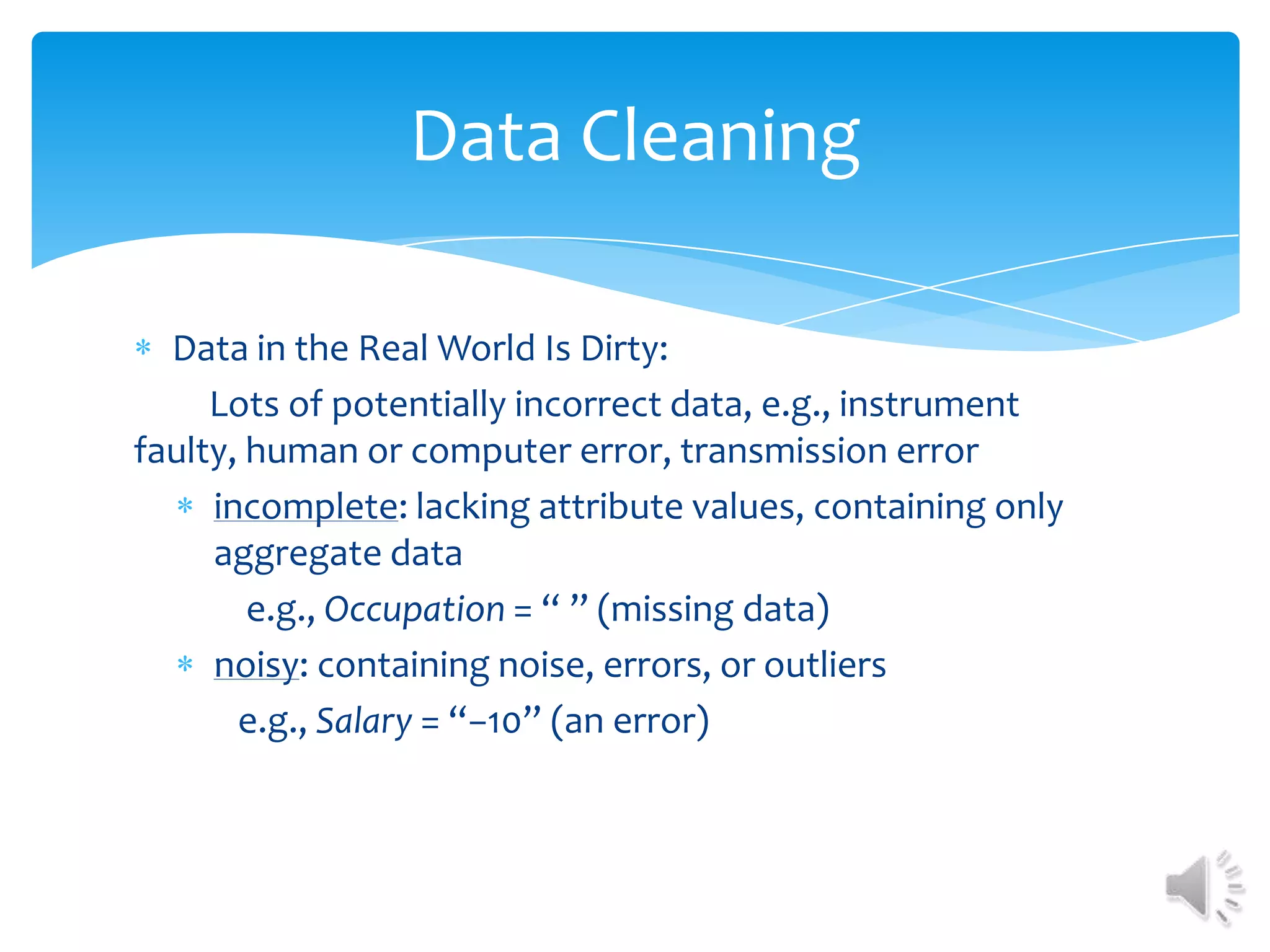 Data Cleaning

* Data in the Real World Is Dirty:

Lots of potentially incorrect data, e.g., instrument faulty, human or computer error, transmission error

* incomplete: lacking attribute values, containing only aggregate data

e.g., Occupation = “ ” (missing data)

* noisy: containing noise, errors, or outliers

e.g., Salary = “−10” (an error)